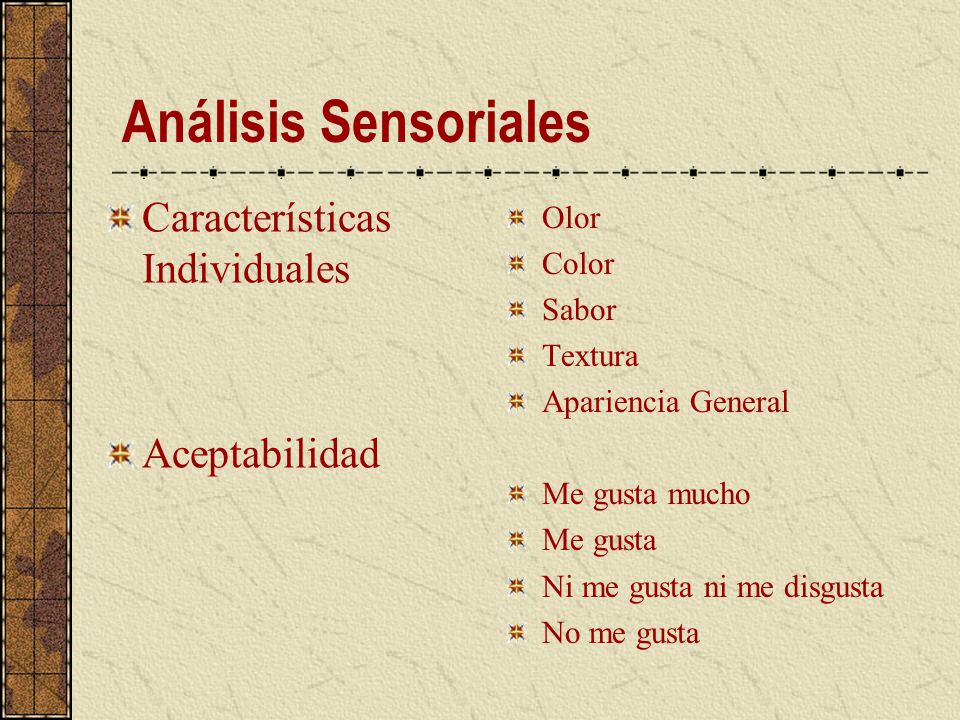 Análisis Sensoriales

Características Individuales

Aceptabilidad

Olor
Color
Sabor
Textura
Apariencia General

Me gusta mucho
Me gusta
Ni me gusta ni me disgusta
No me gusta